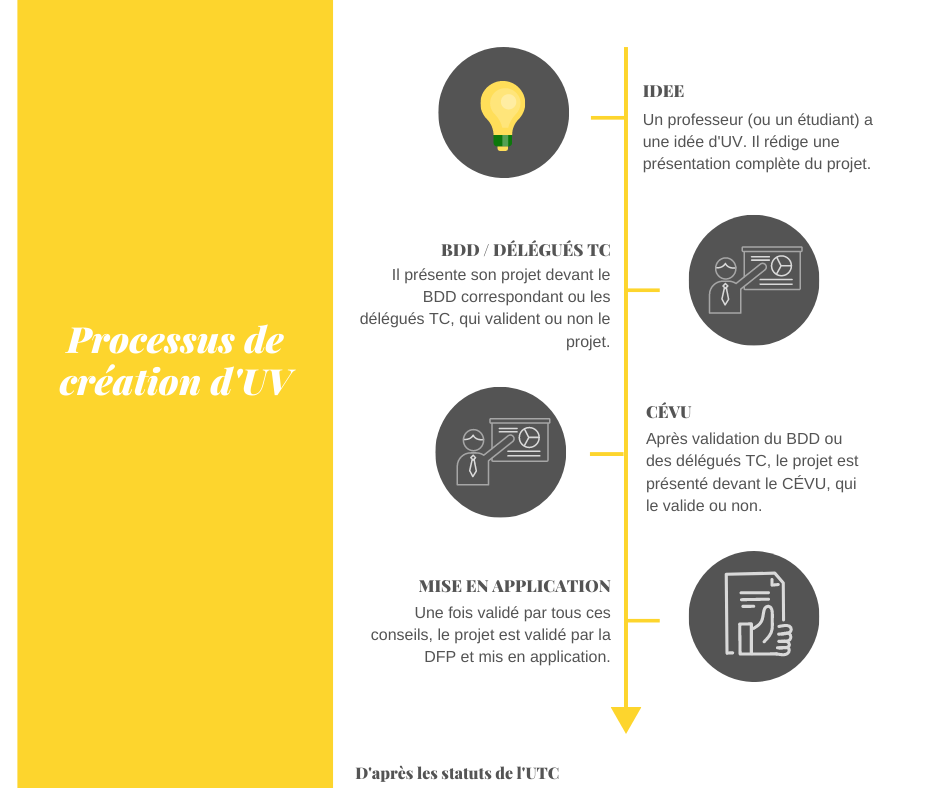 Processus de création d'UV

IDEE
Un professeur (ou un étudiant) a une idée d'UV. Il rédige une présentation complète du projet.

BDD / DÉLÉGUÉS TC
Il présente son projet devant le BDD correspondant ou les délégués TC, qui valident ou non le projet.

CÉVU
Après validation du BDD ou des délégués TC, le projet est présenté devant le CÉVU, qui le valide ou non.

MISE EN APPLICATION
Une fois validé par tous ces conseils, le projet est validé par la DFP et mis en application.

D'après les statuts de l'UTC